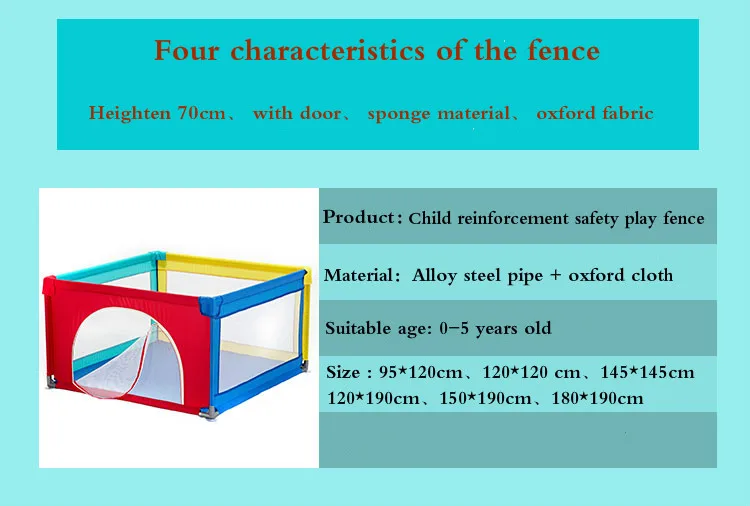 Four characteristics of the fence

Heighten 70cm、 with door、 sponge material、 oxford fabric

Product: Child reinforcement safety play fence

Material: Alloy steel pipe + oxford cloth

Suitable age: 0-5 years old

Size : 95*120cm、120*120 cm、145*145cm
120*190cm、150*190cm、180*190cm